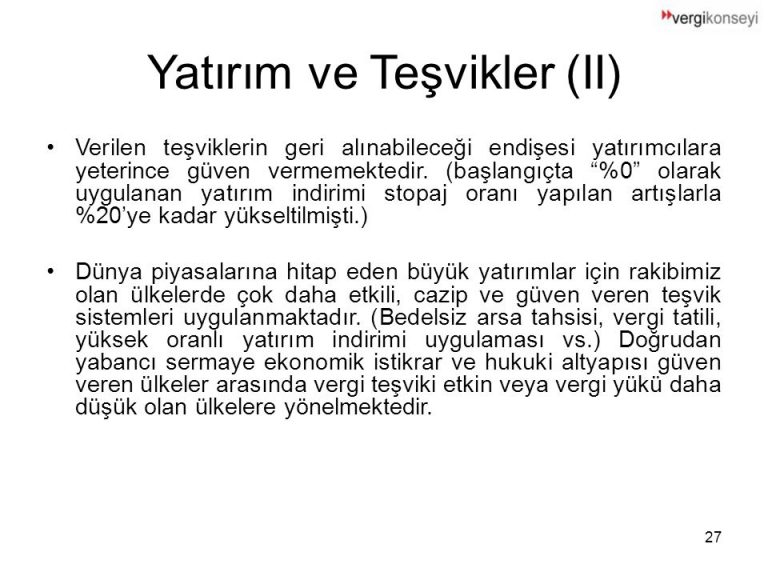 vergikonseyi

Yatırım ve Teşvikler (II)

• Verilen teşviklerin geri alınabileceği endişesi yatırımcılara yeterince güven vermemektedir. (başlangıçta “%0” olarak uygulanan yatırım indirimi stopaj oranı yapılan artışlarla %20’ye kadar yükseltilmişti.)

• Dünya piyasalarına hitap eden büyük yatırımlar için rakibimiz olan ülkelerde çok daha etkili, cazip ve güven veren teşvik sistemleri uygulanmaktadır. (Bedelsiz arsa tahsisi, vergi tatili, yüksek oranlı yatırım indirimi uygulaması vs.) Doğrudan yabancı sermaye ekonomik istikrar ve hukuki altyapısı güven veren ülkeler arasında vergi teşviki etkin veya vergi yükü daha düşük olan ülkelere yönelmektedir.

27